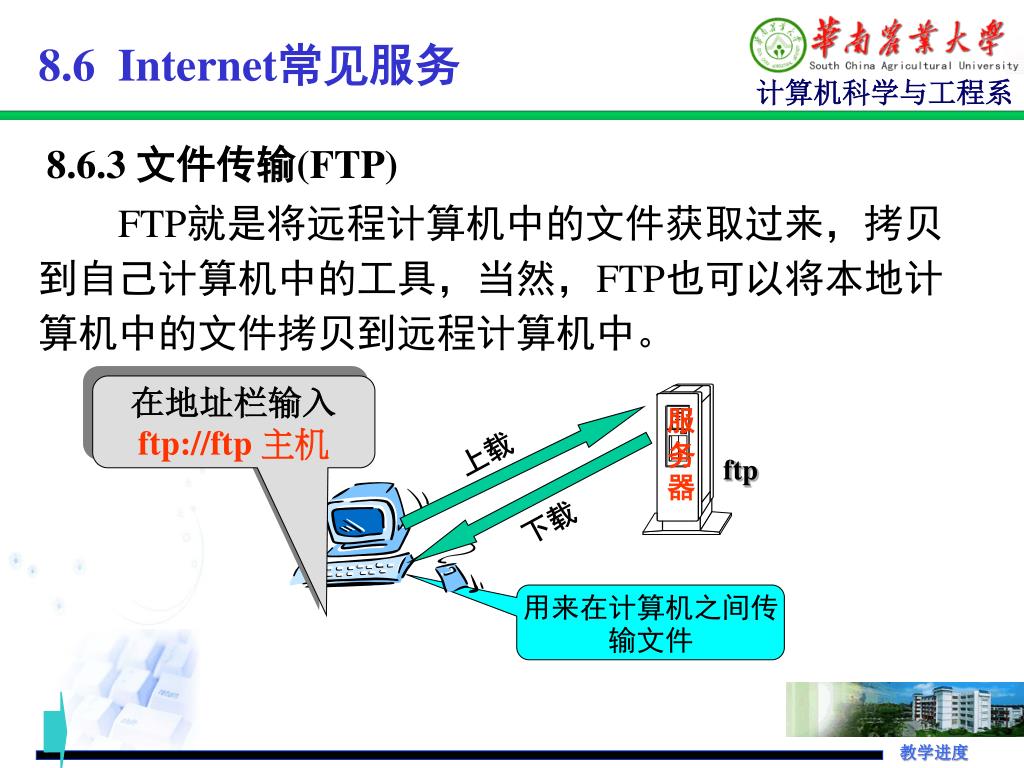 8.6 Internet常见服务

華南農業大學
South China Agricultural University
计算机科学与工程系

8.6.3 文件传输(FTP)

FTP就是将远程计算机中的文件获取过来，拷贝到自己计算机中的工具，当然，FTP也可以将本地计算机中的文件拷贝到远程计算机中。

在地址栏输入
ftp://ftp 主机

上载

下载

服务器

ftp

用来在计算机之间传输文件

教学进度